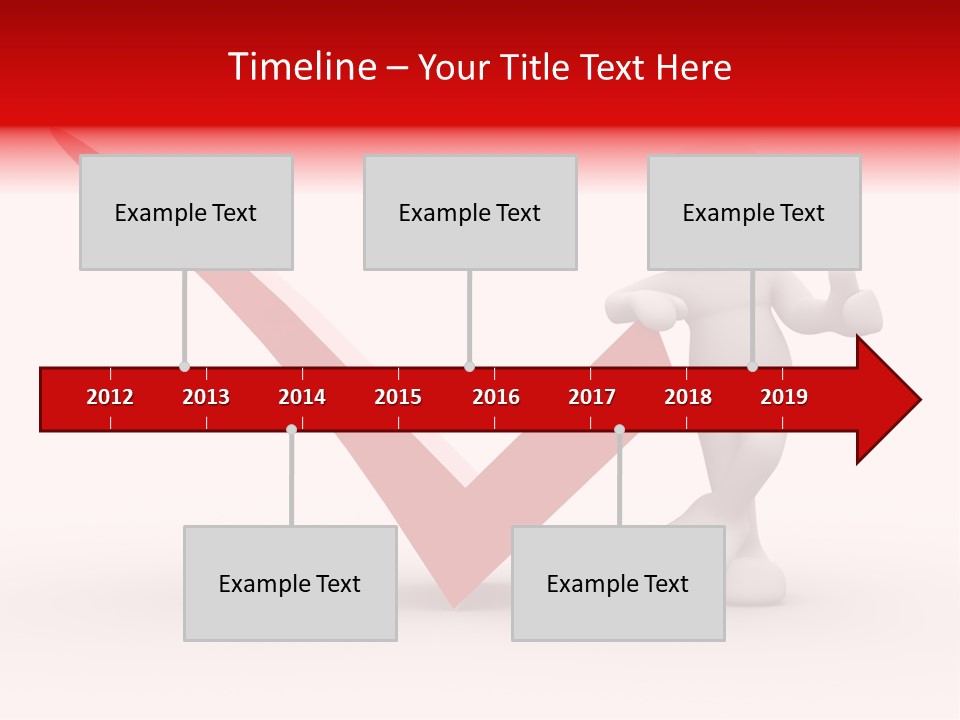 Timeline – Your Title Text Here

Example Text

Example Text

Example Text

2012 2013 2014 2015 2016 2017 2018 2019

Example Text

Example Text